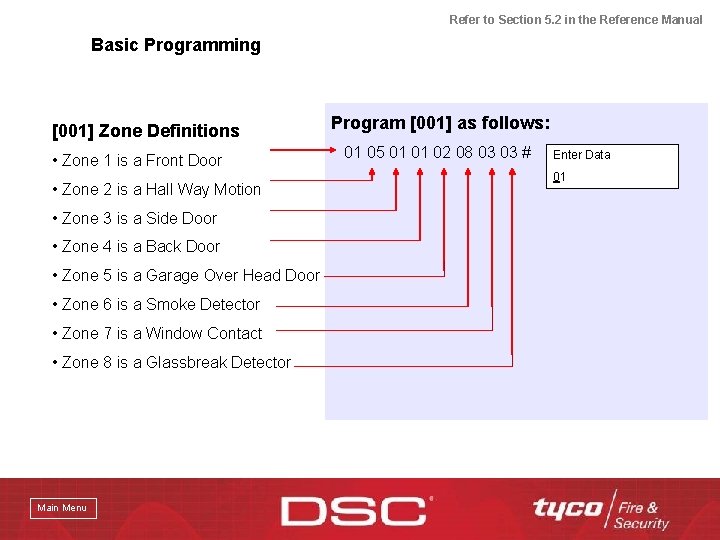 Refer to Section 5.2 in the Reference Manual

Basic Programming

[001] Zone Definitions

• Zone 1 is a Front Door

• Zone 2 is a Hall Way Motion

• Zone 3 is a Side Door

• Zone 4 is a Back Door

• Zone 5 is a Garage Over Head Door

• Zone 6 is a Smoke Detector

• Zone 7 is a Window Contact

• Zone 8 is a Glassbreak Detector

Program [001] as follows:

01 05 01 01 02 08 03 03 #

Enter Data

01

Main Menu

DSC

tyco Fire & Security